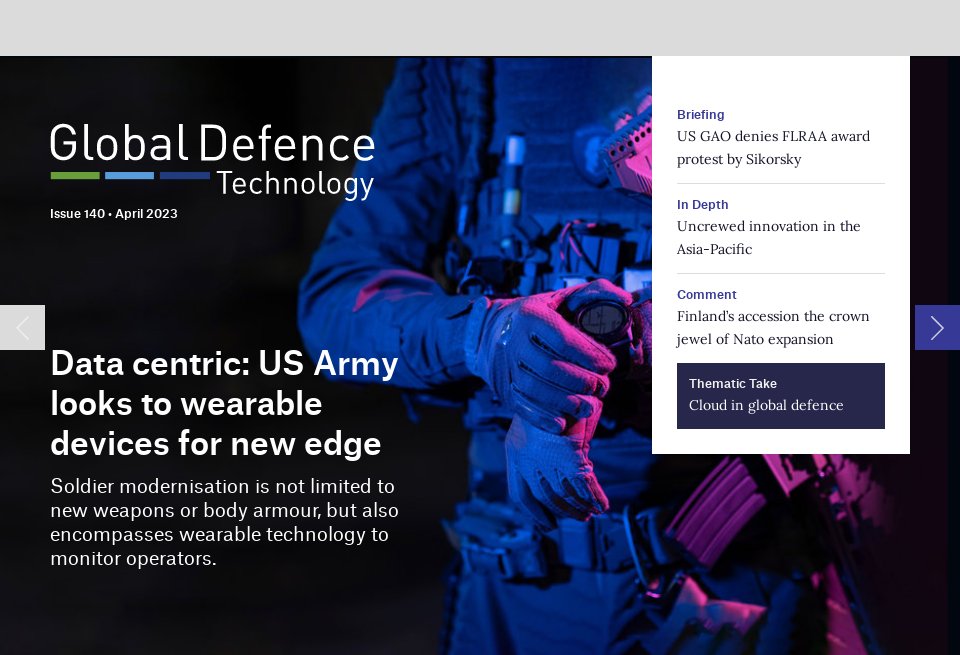 Global Defence Technology

Issue 140 • April 2023

Data centric: US Army looks to wearable devices for new edge

Soldier modernisation is not limited to new weapons or body armour, but also encompasses wearable technology to monitor operators.

Briefing
US GAO denies FLRAA award protest by Sikorsky

In Depth
Uncrewed innovation in the Asia-Pacific

Comment
Finland's accession the crown jewel of Nato expansion

Thematic Take
Cloud in global defence